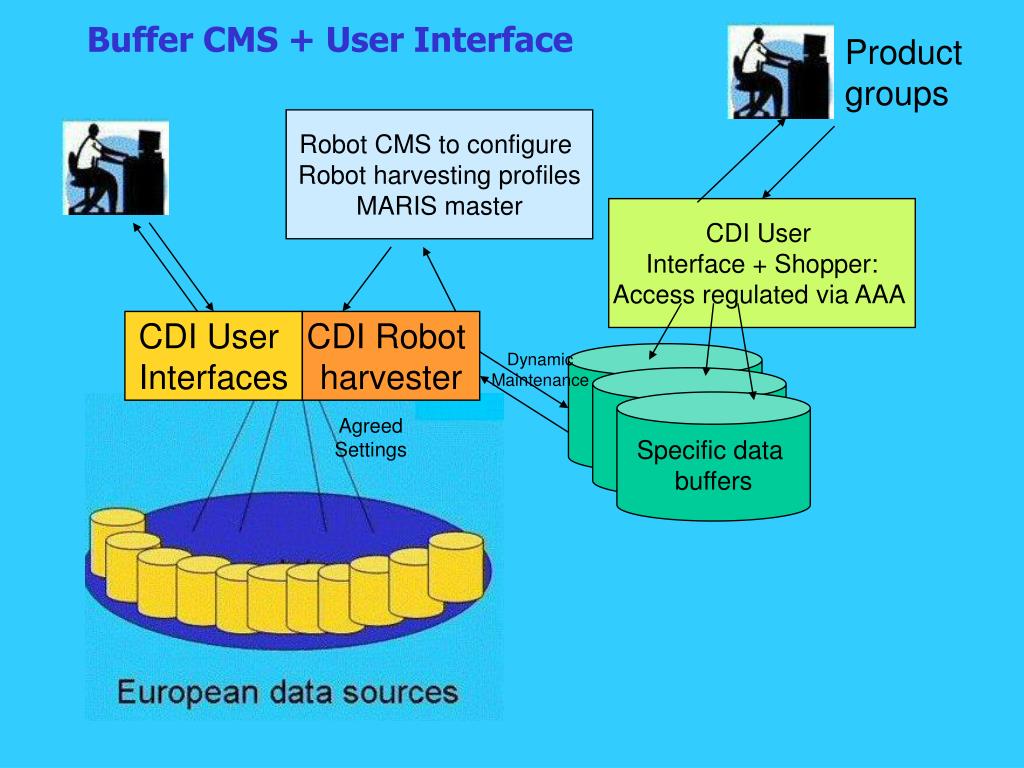 Buffer CMS + User Interface

Product groups

Robot CMS to configure Robot harvesting profiles MARIS master

CDI User Interface + Shopper: Access regulated via AAA

CDI User Interfaces

CDI Robot harvester

Dynamic Maintenance

Agreed Settings

Specific data buffers

European data sources